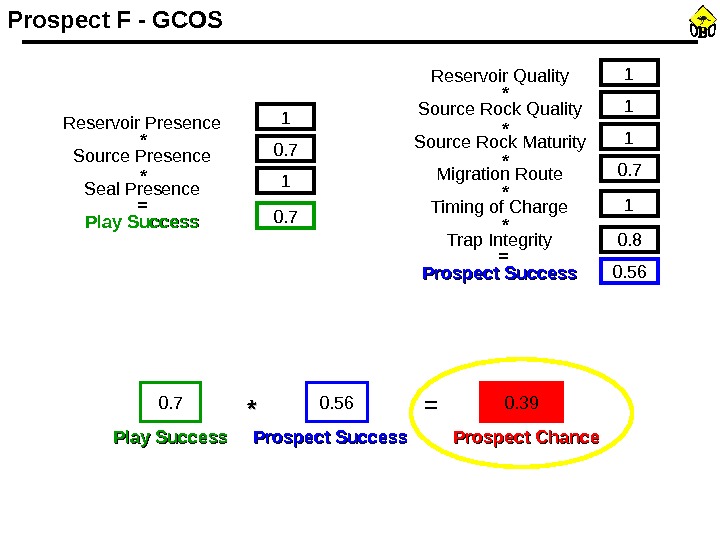 Prospect F - GCOS

OBO

Reservoir Presence 1
*
Source Presence 0.7
*
Seal Presence 1
=
Play Success 0.7

Reservoir Quality 1
*
Source Rock Quality 1
*
Source Rock Maturity 1
*
Migration Route 0.7
*
Timing of Charge 1
*
Trap Integrity 0.8
=
Prospect Success 0.56

0.7 * 0.56 = 0.39

Play Success Prospect Success Prospect Chance